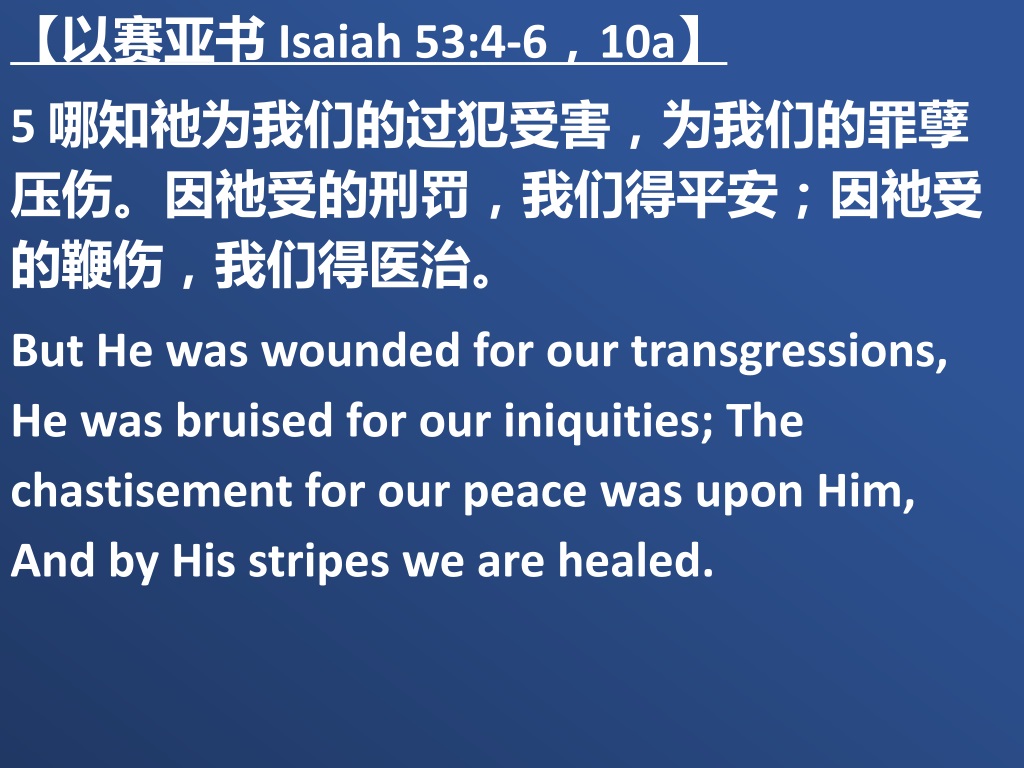 【以赛亚书 Isaiah 53:4-6，10a】

5 哪知祂为我们的过犯受害，为我们的罪孽压伤。因祂受的刑罚，我们得平安；因祂受的鞭伤，我们得医治。

But He was wounded for our transgressions, He was bruised for our iniquities; The chastisement for our peace was upon Him, And by His stripes we are healed.